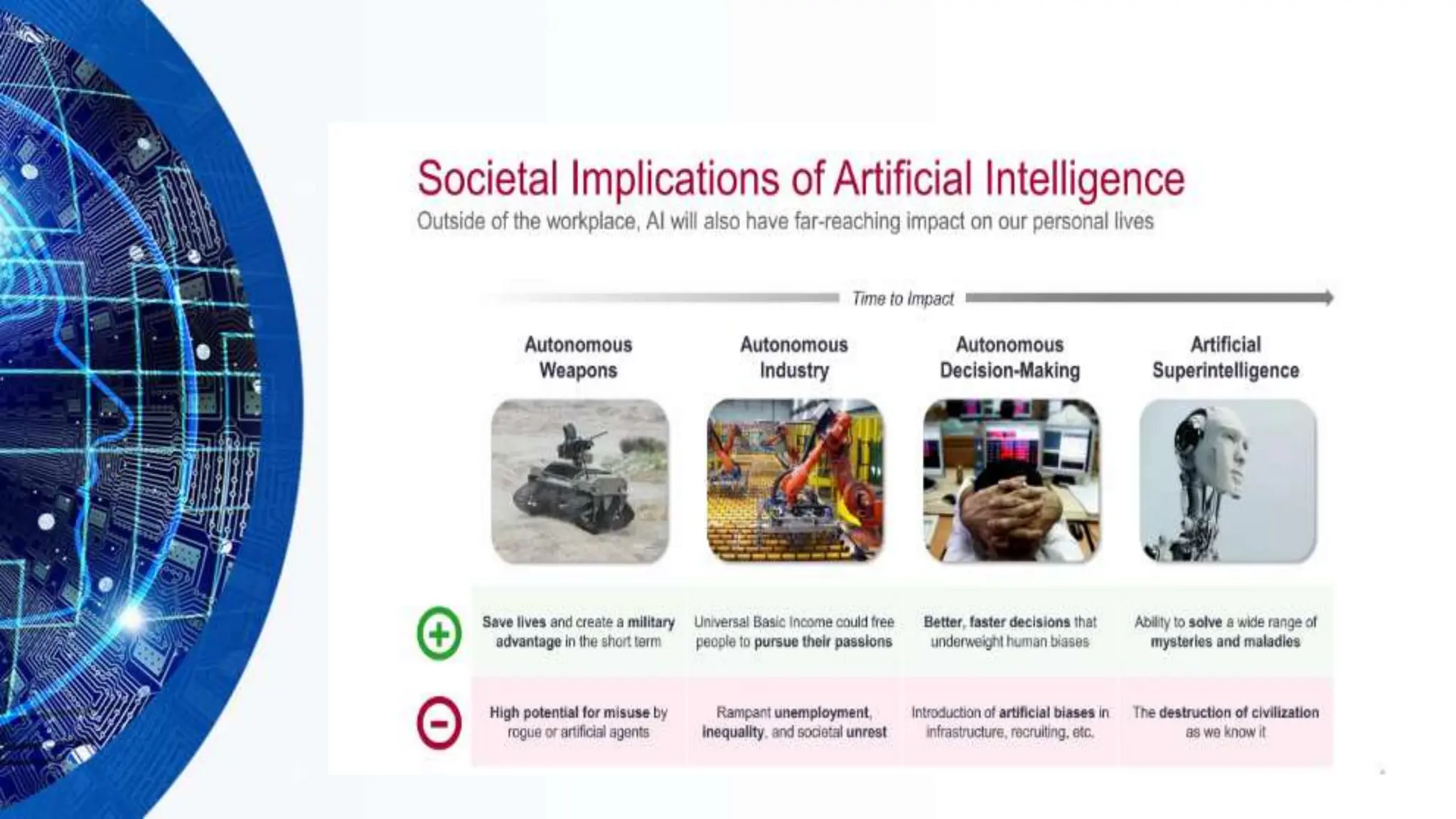 Societal Implications of Artificial Intelligence
Outside of the workplace, AI will also have far-reaching impact on our personal lives

Time to Impact

| | Autonomous Weapons | Autonomous Industry | Autonomous Decision-Making | Artificial Superintelligence |
|---|---|---|---|---|
| + | Save lives and create a military advantage in the short term | Universal Basic Income could free people to pursue their passions | Better, faster decisions that underweight human biases | Ability to solve a wide range of mysteries and maladies |
| − | High potential for misuse by rogue or artificial agents | Rampant unemployment, inequality, and societal unrest | Introduction of artificial biases in infrastructure, recruiting, etc. | The destruction of civilization as we know it |